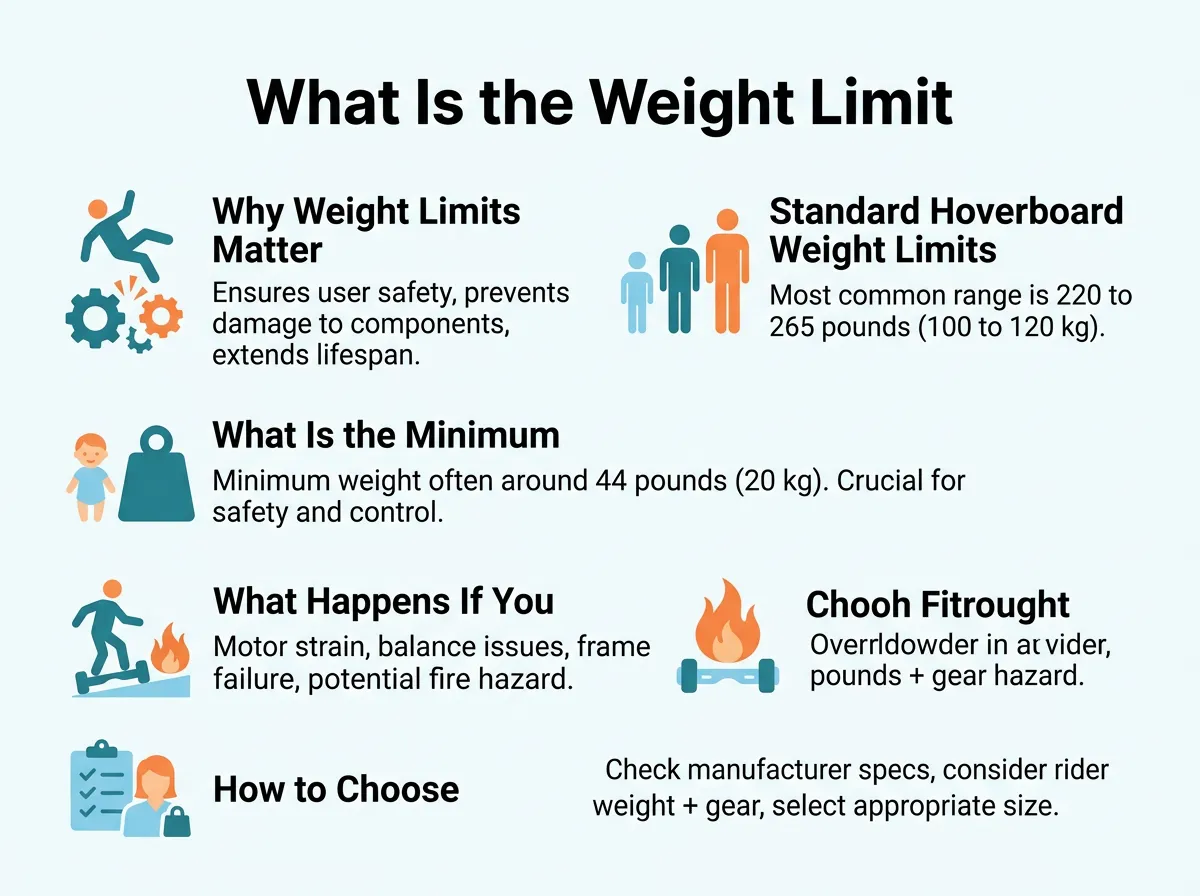 What Is the Weight Limit

Why Weight Limits Matter
Ensures user safety, prevents damage to components, extends lifespan.

Standard Hoverboard Weight Limits
Most common range is 220 to 265 pounds (100 to 120 kg).

What Is the Minimum
Minimum weight often around 44 pounds (20 kg). Crucial for safety and control.

What Happens If You
Motor strain, balance issues, frame failure, potential fire hazard.

Chooh Fitrought
Overrldowder in at vider, pounds + gear hazard.

How to Choose
Check manufacturer specs, consider rider weight + gear, select appropriate size.